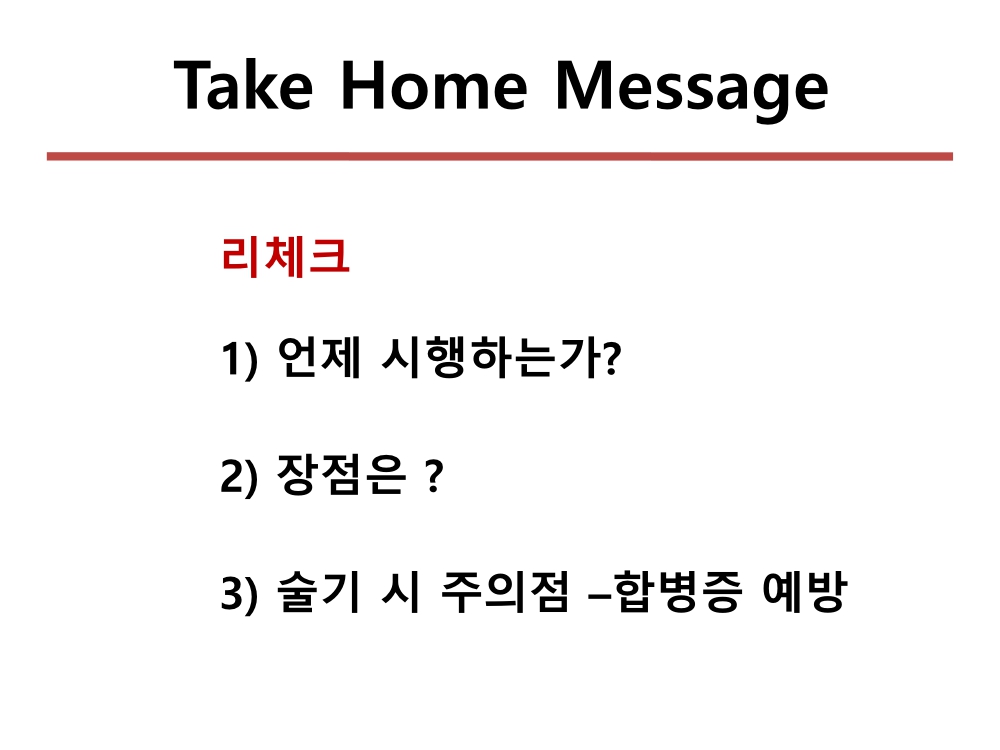 Take Home Message

리체크

1) 언제 시행하는가?

2) 장점은 ?

3) 술기 시 주의점 –합병증 예방